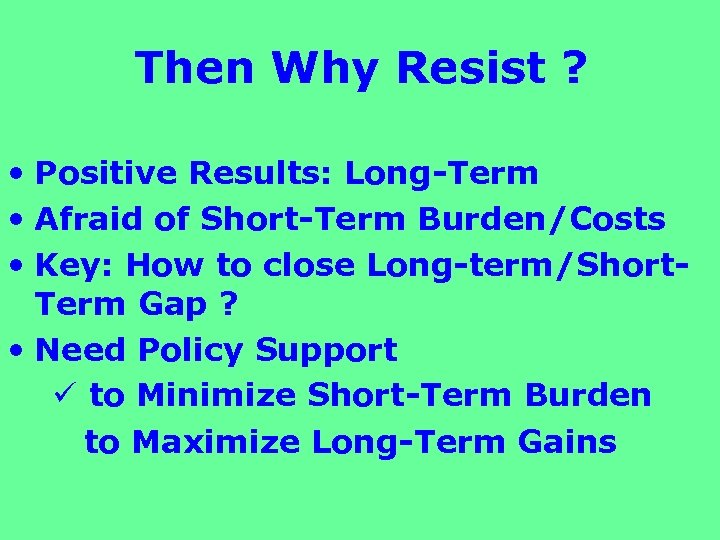 Then Why Resist ?

• Positive Results: Long-Term
• Afraid of Short-Term Burden/Costs
• Key: How to close Long-term/Short-Term Gap ?
• Need Policy Support
✓ to Minimize Short-Term Burden
to Maximize Long-Term Gains